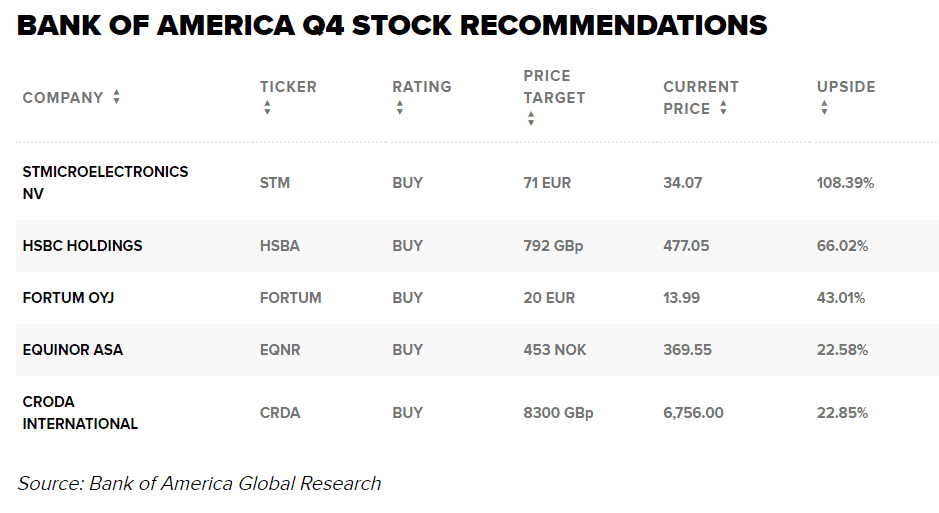 BANK OF AMERICA Q4 STOCK RECOMMENDATIONS

| COMPANY | TICKER | RATING | PRICE TARGET | CURRENT PRICE | UPSIDE |
|---|---|---|---|---|---|
| STMICROELECTRONICS NV | STM | BUY | 71 EUR | 34.07 | 108.39% |
| HSBC HOLDINGS | HSBA | BUY | 792 GBp | 477.05 | 66.02% |
| FORTUM OYJ | FORTUM | BUY | 20 EUR | 13.99 | 43.01% |
| EQUINOR ASA | EQNR | BUY | 453 NOK | 369.55 | 22.58% |
| CRODA INTERNATIONAL | CRDA | BUY | 8300 GBp | 6,756.00 | 22.85% |

Source: Bank of America Global Research